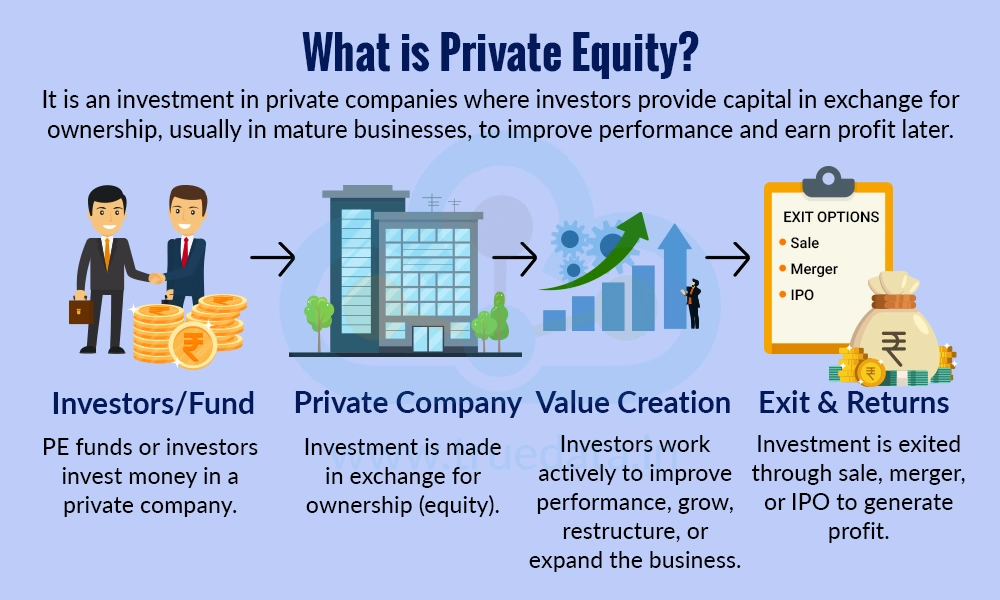 What is Private Equity?

It is an investment in private companies where investors provide capital in exchange for ownership, usually in mature businesses, to improve performance and earn profit later.

EXIT OPTIONS
Sale
Merger
IPO

Investors/Fund
PE funds or investors invest money in a private company.

Private Company
Investment is made in exchange for ownership (equity).

Value Creation
Investors work actively to improve performance, grow, restructure, or expand the business.

Exit & Returns
Investment is exited through sale, merger, or IPO to generate profit.